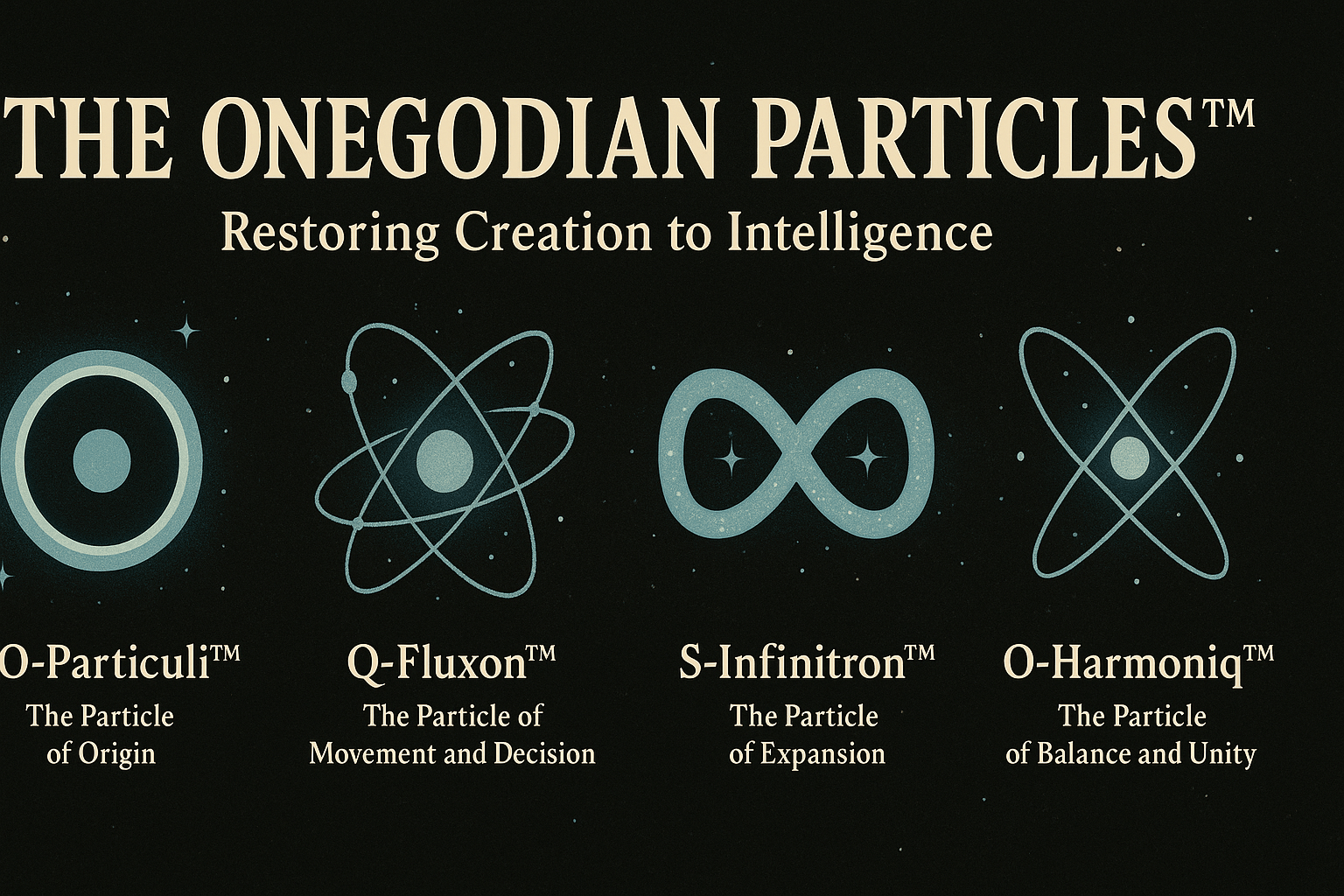 THE ONEGODIAN PARTICLES™

Restoring Creation to Intelligence

O-Particuli™
The Particle of Origin

Q-Fluxon™
The Particle of Movement and Decision

S-Infinitron™
The Particle of Expansion

O-Harmoniq™
The Particle of Balance and Unity